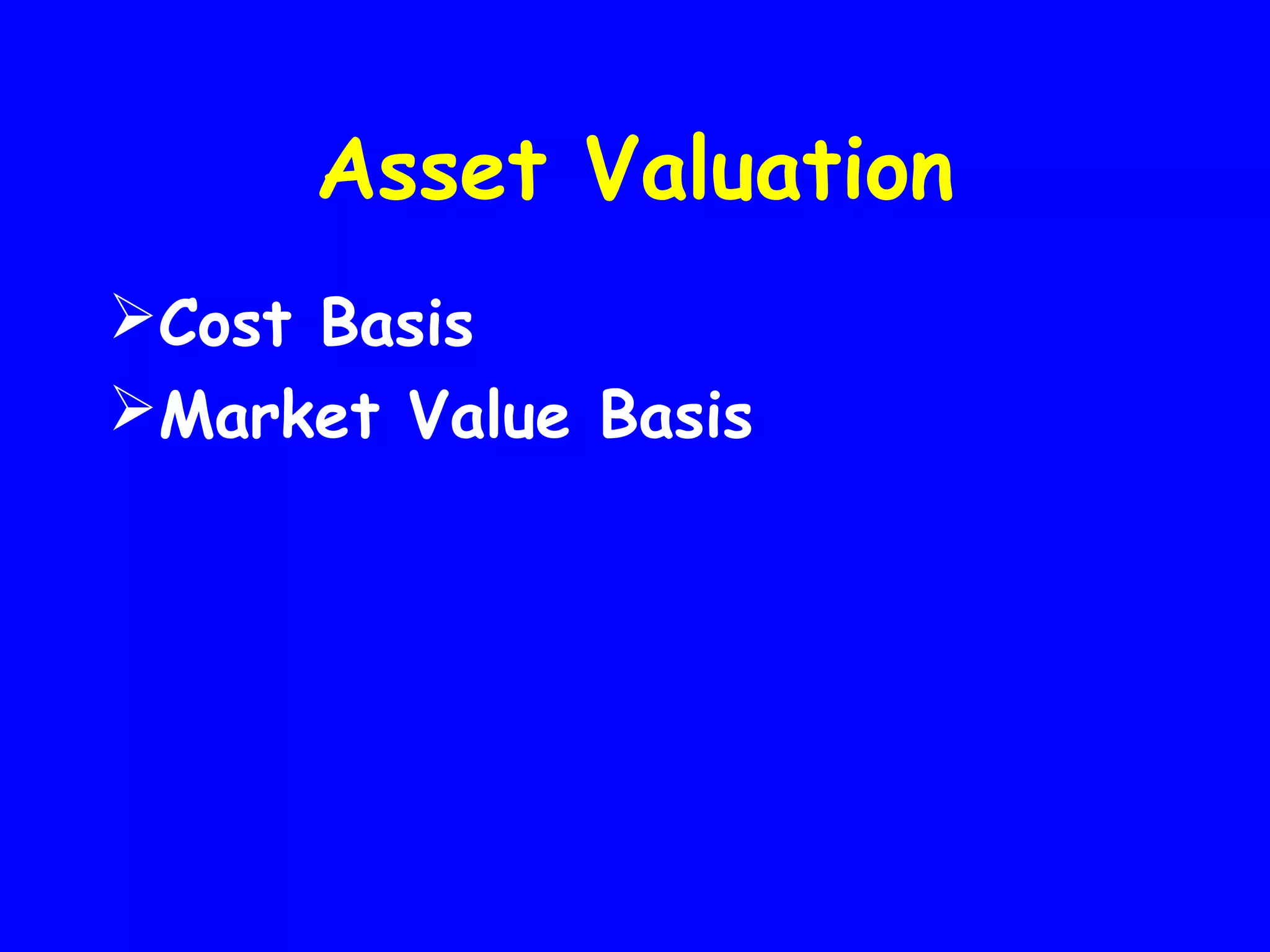 Asset Valuation

➢Cost Basis
➢Market Value Basis